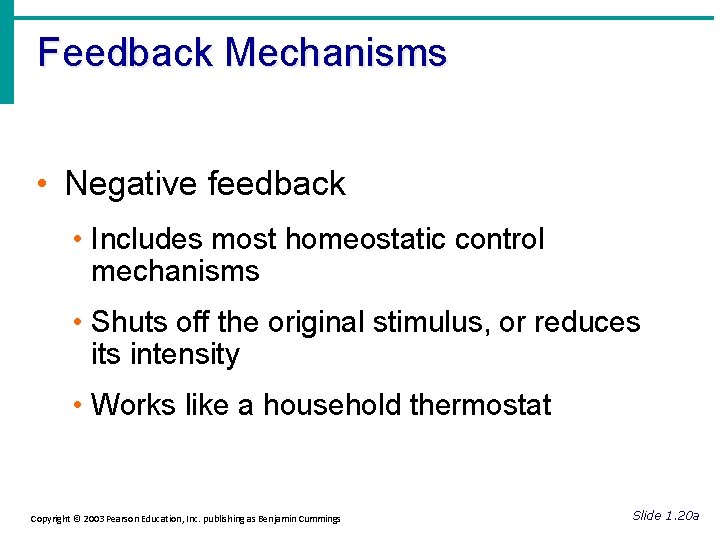 Feedback Mechanisms

• Negative feedback

• Includes most homeostatic control mechanisms

• Shuts off the original stimulus, or reduces its intensity

• Works like a household thermostat

Copyright © 2003 Pearson Education, Inc. publishing as Benjamin Cummings

Slide 1.20a